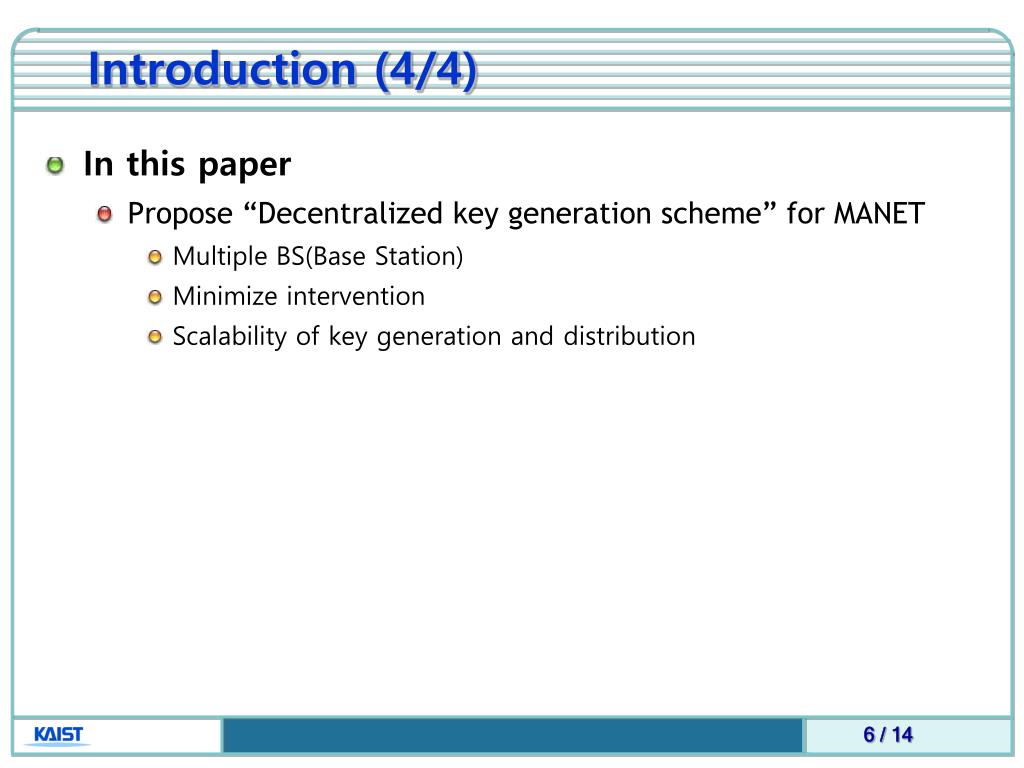 Introduction (4/4)

In this paper

Propose “Decentralized key generation scheme” for MANET

Multiple BS(Base Station)

Minimize intervention

Scalability of key generation and distribution

KAIST

6 / 14